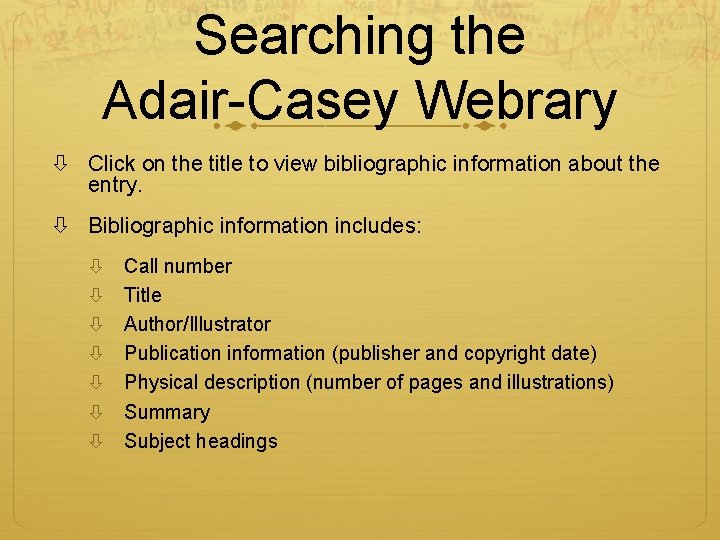 Searching the Adair-Casey Webrary

⇩ Click on the title to view bibliographic information about the entry.

⇩ Bibliographic information includes:

⇩ Call number
⇩ Title
⇩ Author/Illustrator
⇩ Publication information (publisher and copyright date)
⇩ Physical description (number of pages and illustrations)
⇩ Summary
⇩ Subject headings